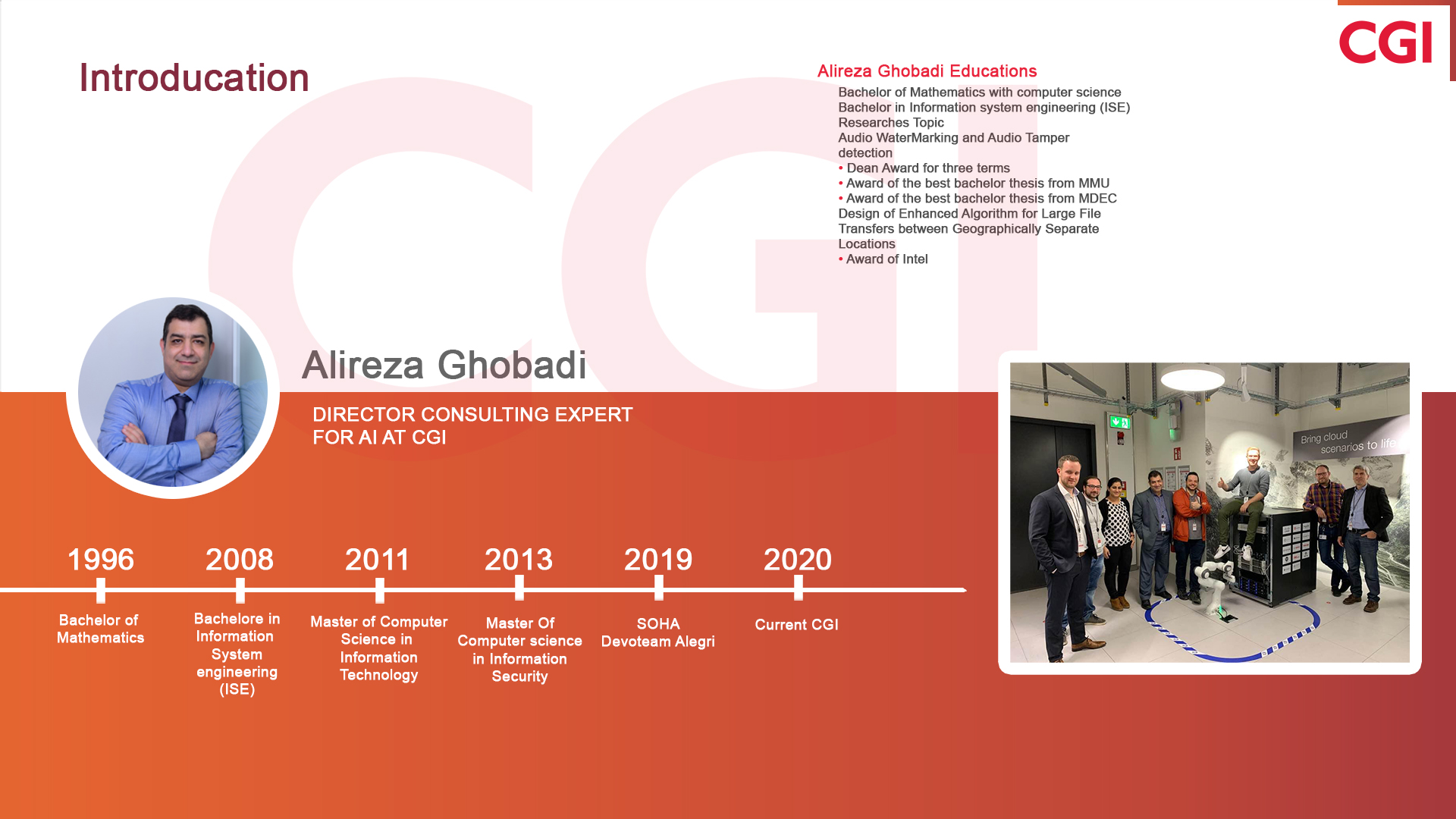 CGI

Introducation

Alireza Ghobadi Educations

Bachelor of Mathematics with computer science
Bachelor in Information system engineering (ISE)
Researches Topic
Audio WaterMarking and Audio Tamper detection
• Dean Award for three terms
• Award of the best bachelor thesis from MMU
• Award of the best bachelor thesis from MDEC
Design of Enhanced Algorithm for Large File Transfers between Geographically Separate Locations
• Award of Intel

Alireza Ghobadi

DIRECTOR CONSULTING EXPERT FOR AI AT CGI

Bring cloud scenarios to life

1996
Bachelor of Mathematics

2008
Bachelore in Information System engineering (ISE)

2011
Master of Computer Science in Information Technology

2013
Master Of Computer science in Information Security

2019
SOHA Devoteam Alegri

2020
Current CGI